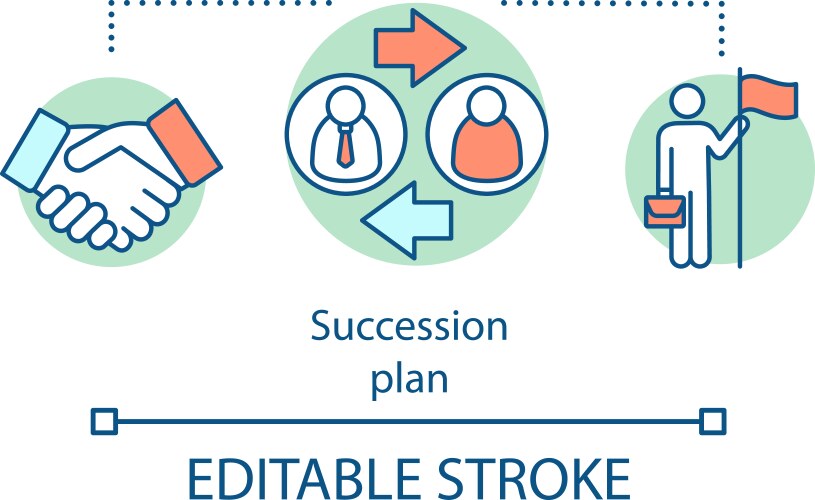 Succession plan

EDITABLE STROKE